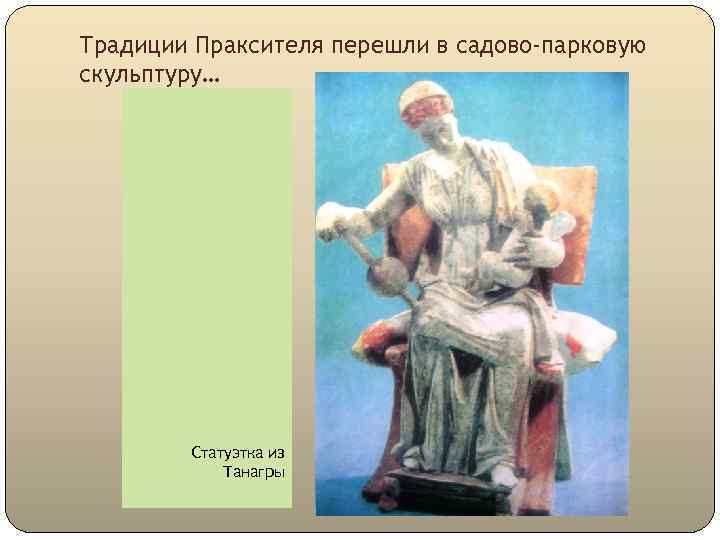 Традиции Праксителя перешли в садово-парковую скульптуру…

Статуэтка из Танагры